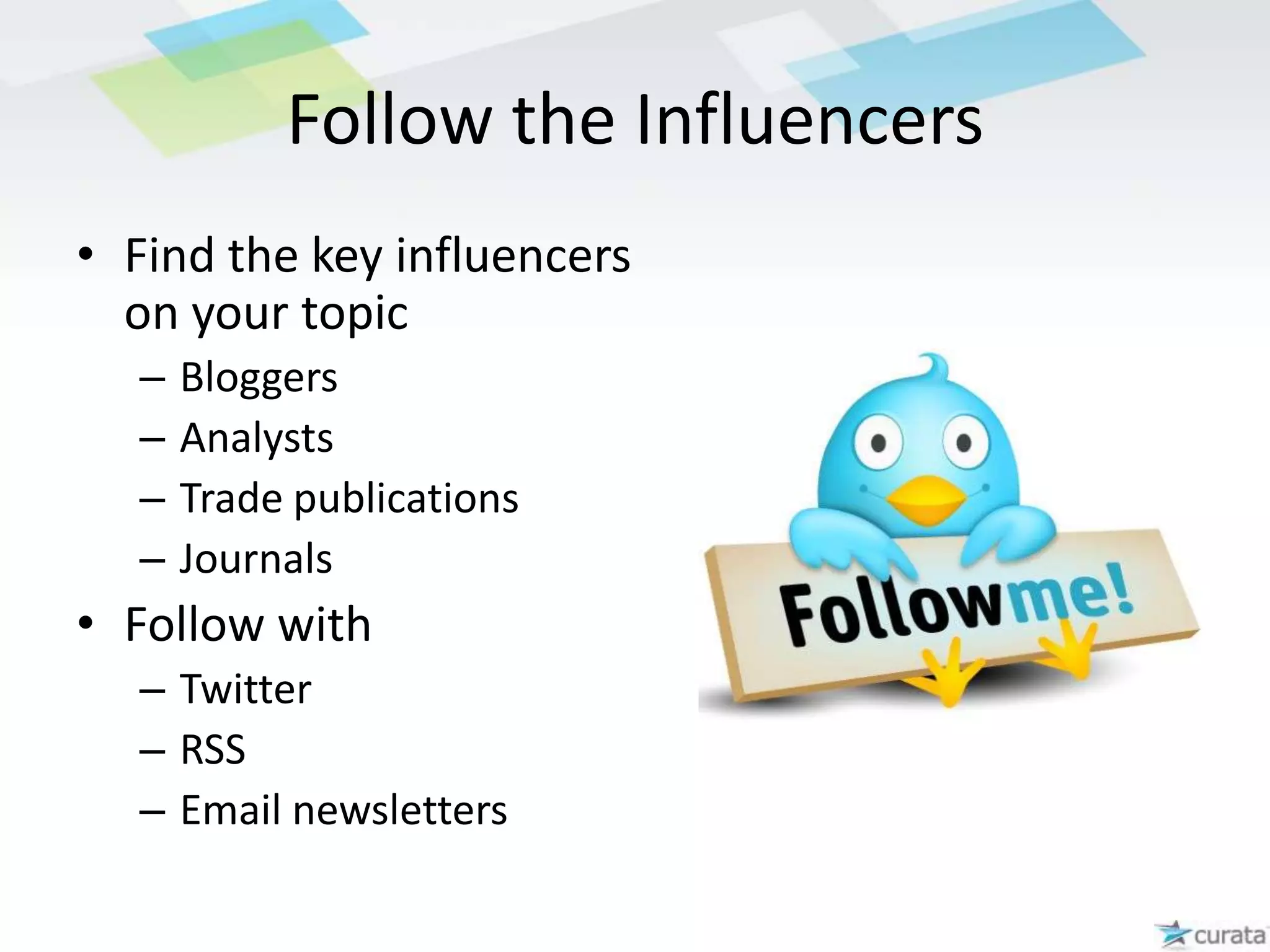 Follow the Influencers

• Find the key influencers on your topic
– Bloggers
– Analysts
– Trade publications
– Journals
• Follow with
– Twitter
– RSS
– Email newsletters

Followme!

curata